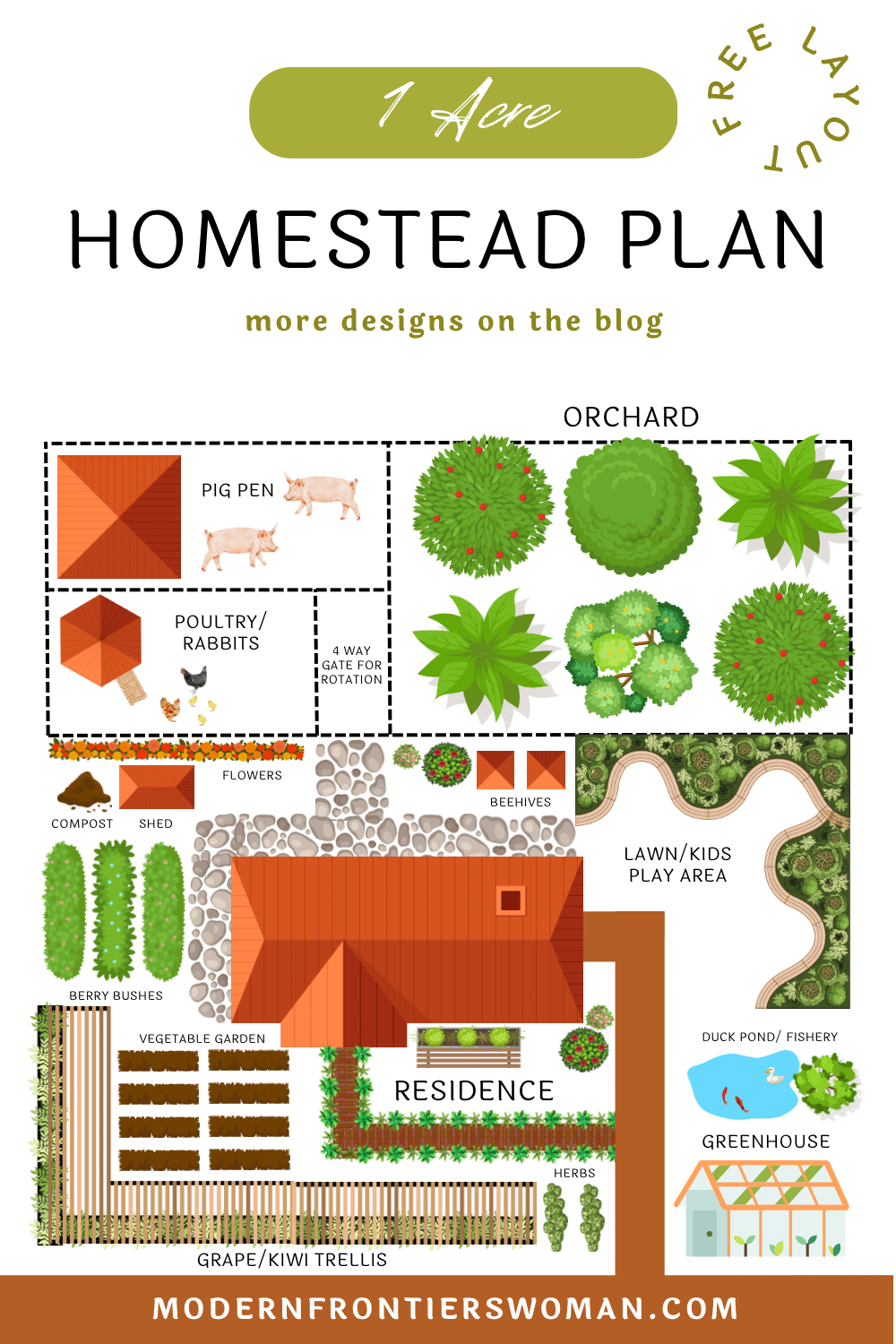 1 Acre

FREE LAYOUT

HOMESTEAD PLAN

more designs on the blog

ORCHARD

PIG PEN

POULTRY/ RABBITS

4 WAY GATE FOR ROTATION

FLOWERS

COMPOST

SHED

BEEHIVES

LAWN/KIDS PLAY AREA

BERRY BUSHES

VEGETABLE GARDEN

RESIDENCE

DUCK POND/ FISHERY

GREENHOUSE

HERBS

GRAPE/KIWI TRELLIS

MODERNFRONTIERSWOMAN.COM